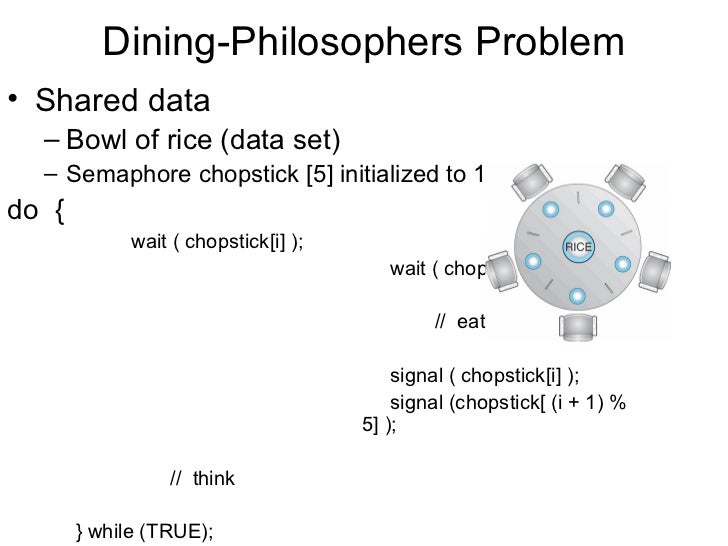 Dining-Philosophers Problem

• Shared data
– Bowl of rice (data set)
– Semaphore chopstick [5] initialized to 1

do {
wait ( chopstick[i] );
wait ( chop

// eat

signal ( chopstick[i] );
signal (chopstick[ (i + 1) % 5] );

// think

} while (TRUE);

RICE